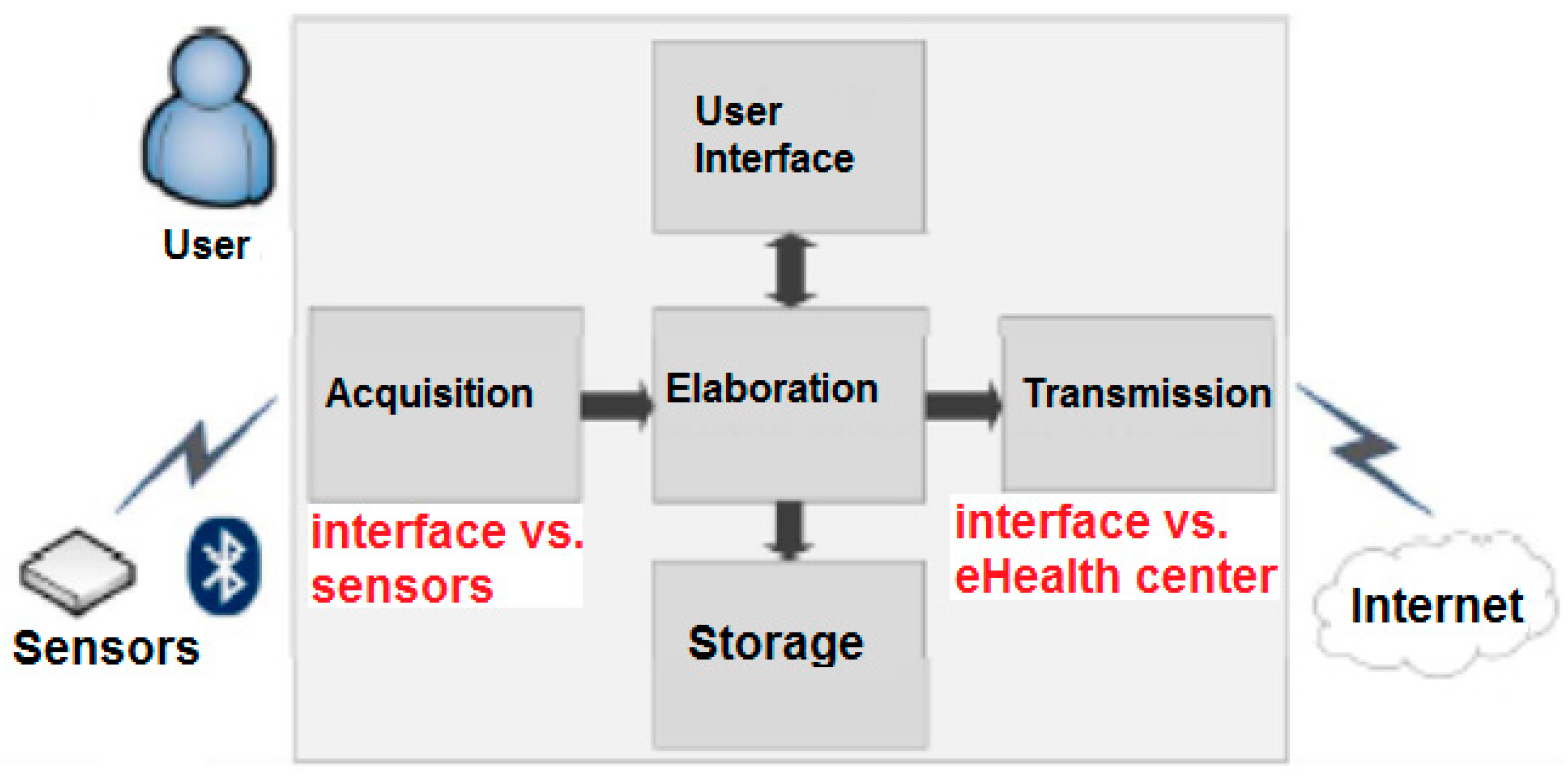 User

User Interface

Acquisition

Elaboration

Transmission

interface vs. sensors

interface vs. eHealth center

Storage

Sensors

Internet